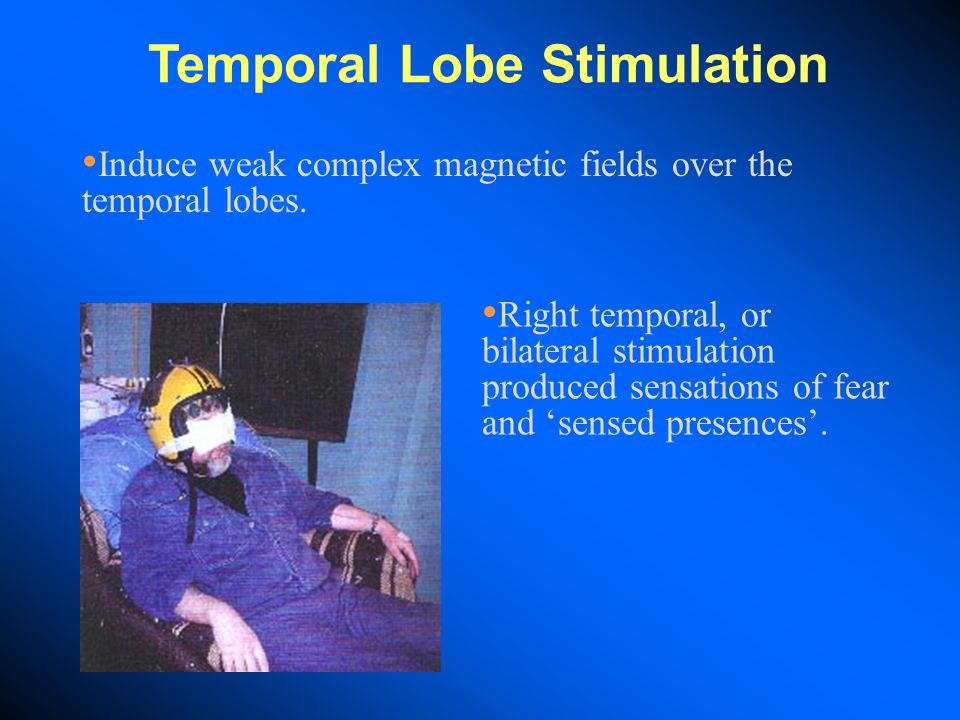 Temporal Lobe Stimulation

•Induce weak complex magnetic fields over the temporal lobes.

•Right temporal, or bilateral stimulation produced sensations of fear and ‘sensed presences’.